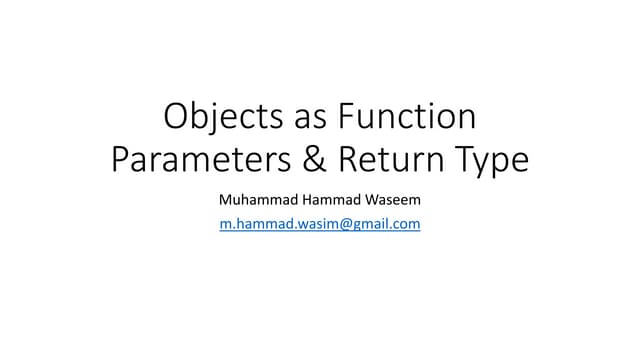 Objects as Function Parameters & Return Type

Muhammad Hammad Waseem
m.hammad.wasim@gmail.com